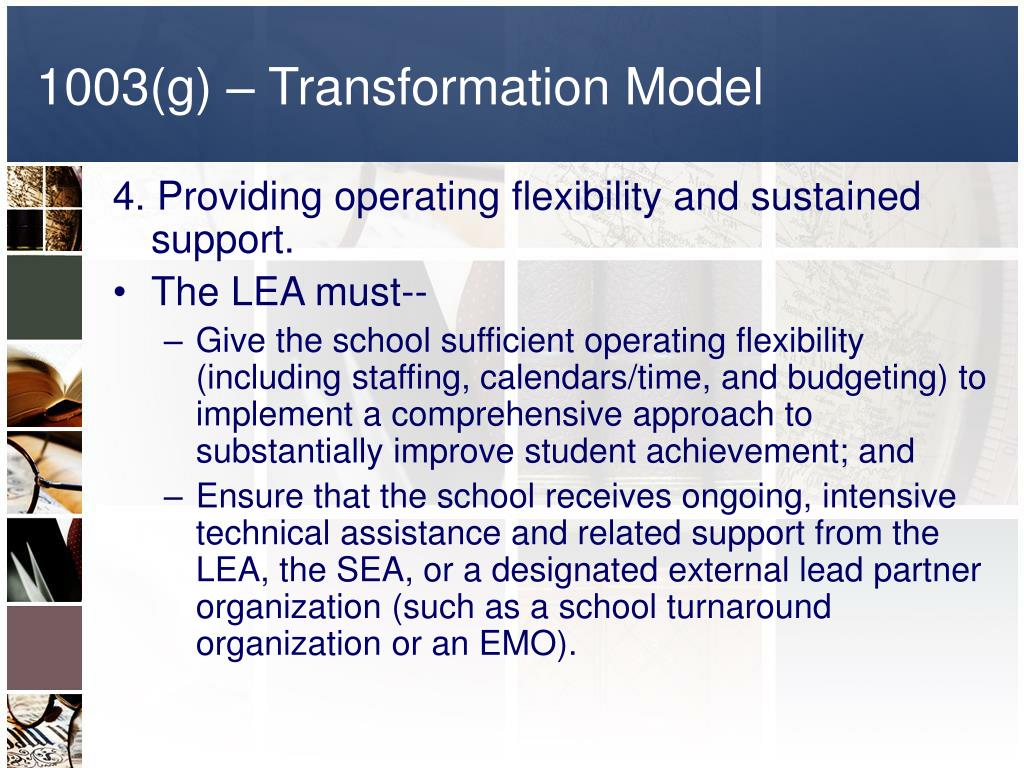 1003(g) – Transformation Model

4. Providing operating flexibility and sustained support.

• The LEA must--
  – Give the school sufficient operating flexibility (including staffing, calendars/time, and budgeting) to implement a comprehensive approach to substantially improve student achievement; and
  – Ensure that the school receives ongoing, intensive technical assistance and related support from the LEA, the SEA, or a designated external lead partner organization (such as a school turnaround organization or an EMO).